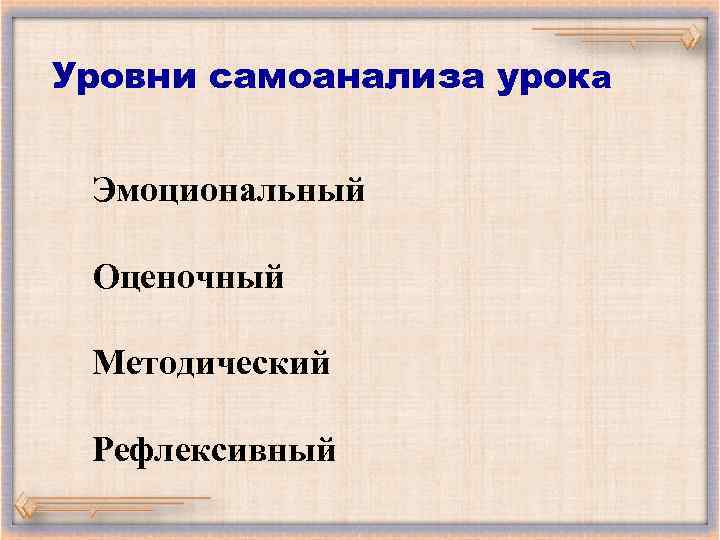 Уровни самоанализа урока

Эмоциональный

Оценочный

Методический

Рефлексивный